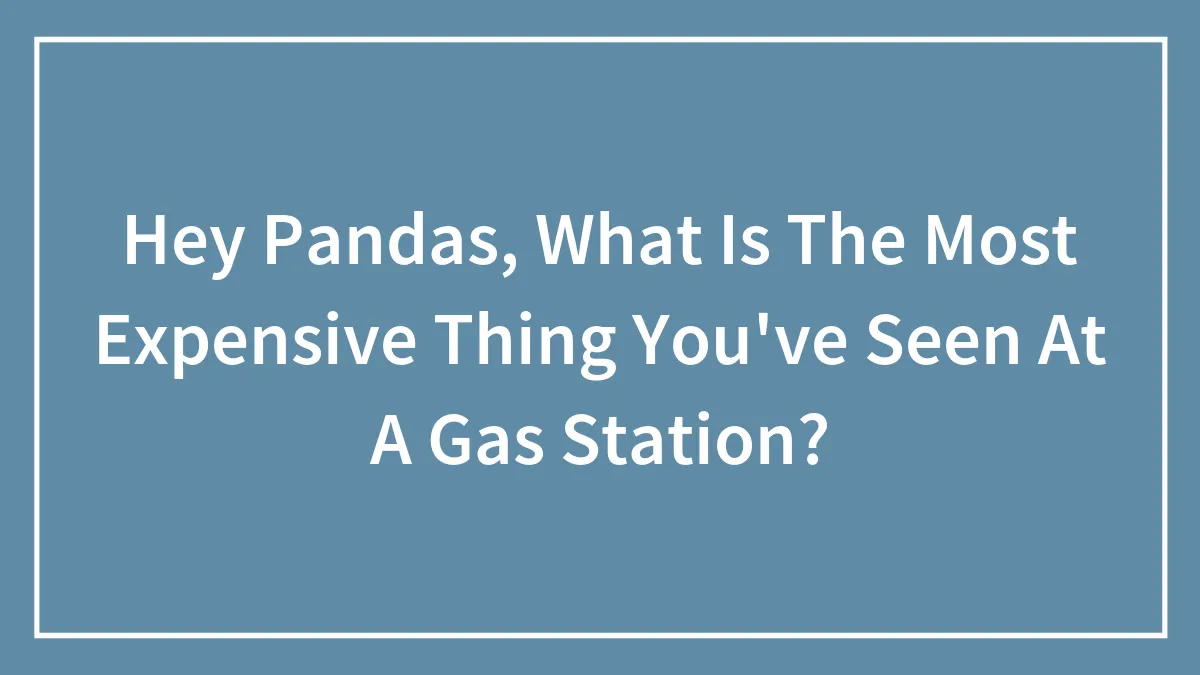 Hey Pandas, What Is The Most Expensive Thing You've Seen At A Gas Station?